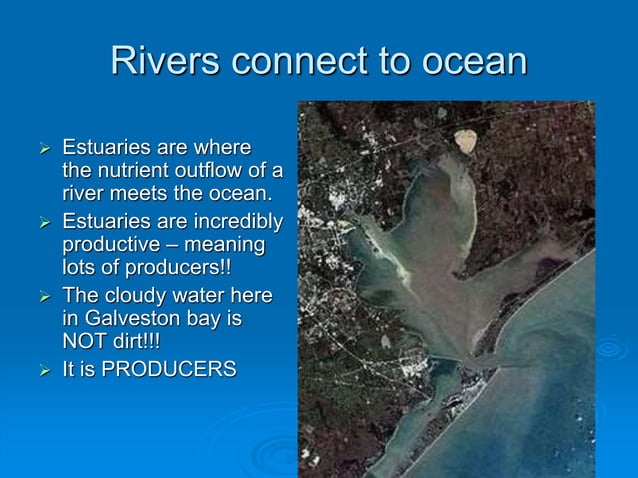 Rivers connect to ocean

➢ Estuaries are where the nutrient outflow of a river meets the ocean.

➢ Estuaries are incredibly productive – meaning lots of producers!!

➢ The cloudy water here in Galveston bay is NOT dirt!!!

➢ It is PRODUCERS